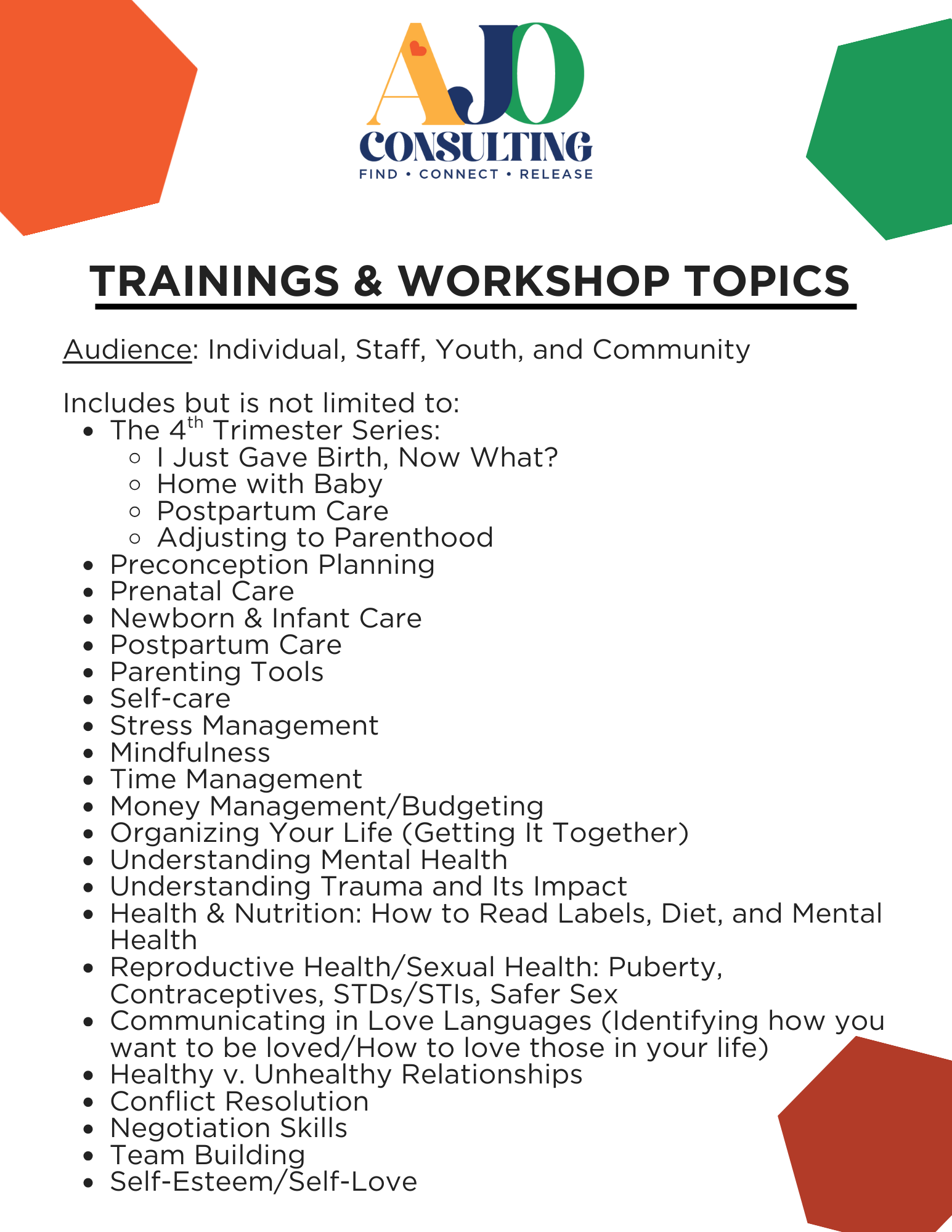 AJO
CONSULTING
FIND • CONNECT • RELEASE

TRAININGS & WORKSHOP TOPICS

Audience: Individual, Staff, Youth, and Community

Includes but is not limited to:
- The 4$^{th}$ Trimester Series:
  - I Just Gave Birth, Now What?
  - Home with Baby
  - Postpartum Care
  - Adjusting to Parenthood
- Preconception Planning
- Prenatal Care
- Newborn & Infant Care
- Postpartum Care
- Parenting Tools
- Self-care
- Stress Management
- Mindfulness
- Time Management
- Money Management/Budgeting
- Organizing Your Life (Getting It Together)
- Understanding Mental Health
- Understanding Trauma and Its Impact
- Health & Nutrition: How to Read Labels, Diet, and Mental Health
- Reproductive Health/Sexual Health: Puberty, Contraceptives, STDs/STIs, Safer Sex
- Communicating in Love Languages (Identifying how you want to be loved/How to love those in your life)
- Healthy v. Unhealthy Relationships
- Conflict Resolution
- Negotiation Skills
- Team Building
- Self-Esteem/Self-Love